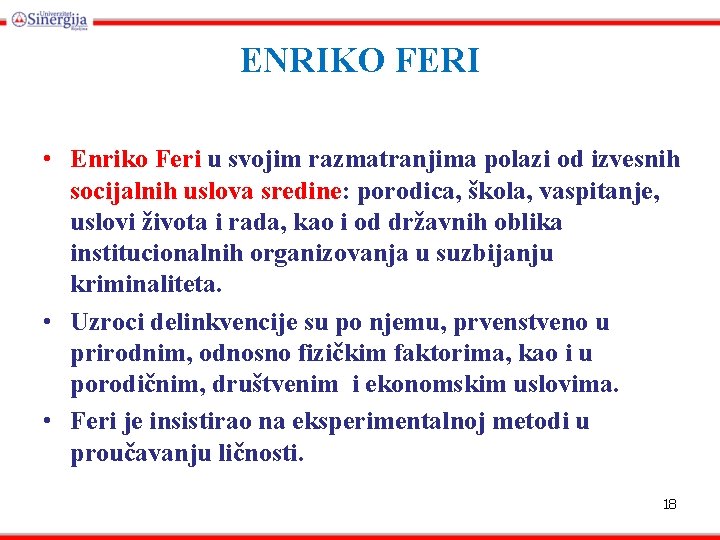 Univerzitet Sinergija Bijeljina

ENRIKO FERI

• Enriko Feri u svojim razmatranjima polazi od izvesnih socijalnih uslova sredine: porodica, škola, vaspitanje, uslovi života i rada, kao i od državnih oblika institucionalnih organizovanja u suzbijanju kriminaliteta.

• Uzroci delinkvencije su po njemu, prvenstveno u prirodnim, odnosno fizičkim faktorima, kao i u porodičnim, društvenim i ekonomskim uslovima.

• Feri je insistirao na eksperimentalnoj metodi u proučavanju ličnosti.

18